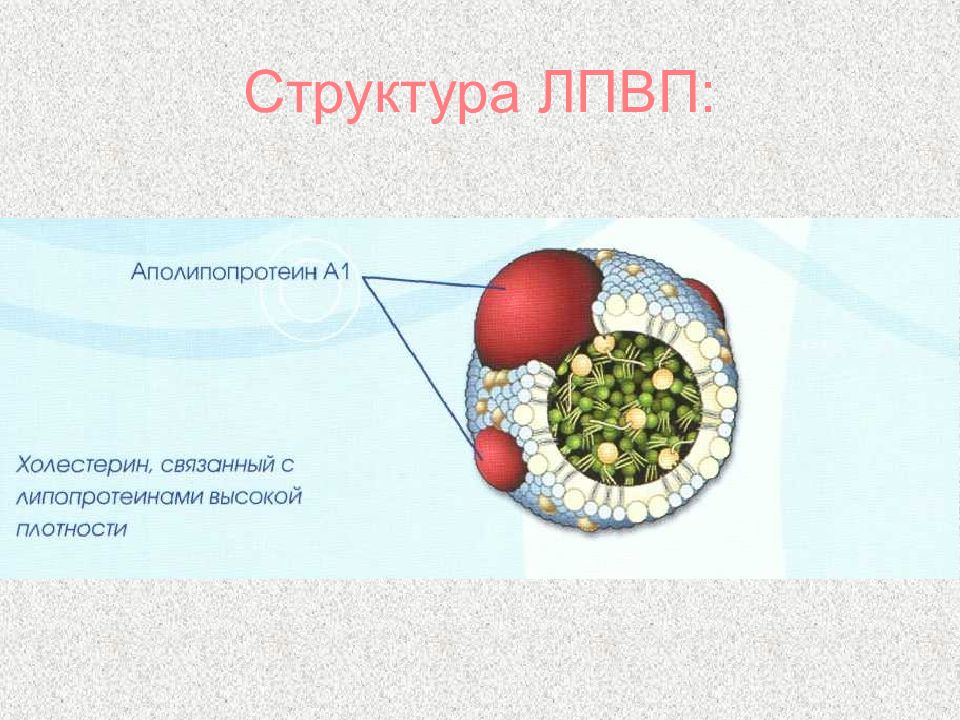 Структура ЛПВП:

Аполипопротеин А1

Холестерин, связанный с липопротеинами высокой плотности